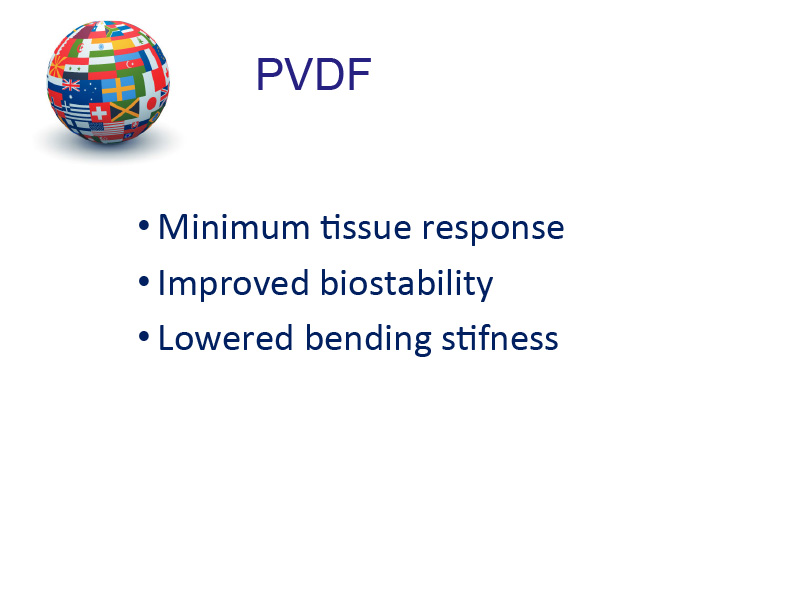 PVDF

• Minimum tissue response
• Improved biostability
• Lowered bending stifness